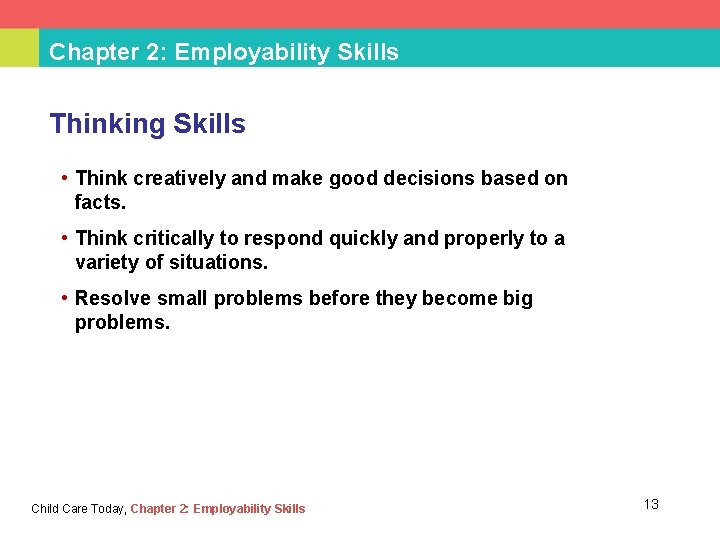 Chapter 2: Employability Skills

Thinking Skills

• Think creatively and make good decisions based on facts.

• Think critically to respond quickly and properly to a variety of situations.

• Resolve small problems before they become big problems.

Child Care Today, Chapter 2: Employability Skills

13